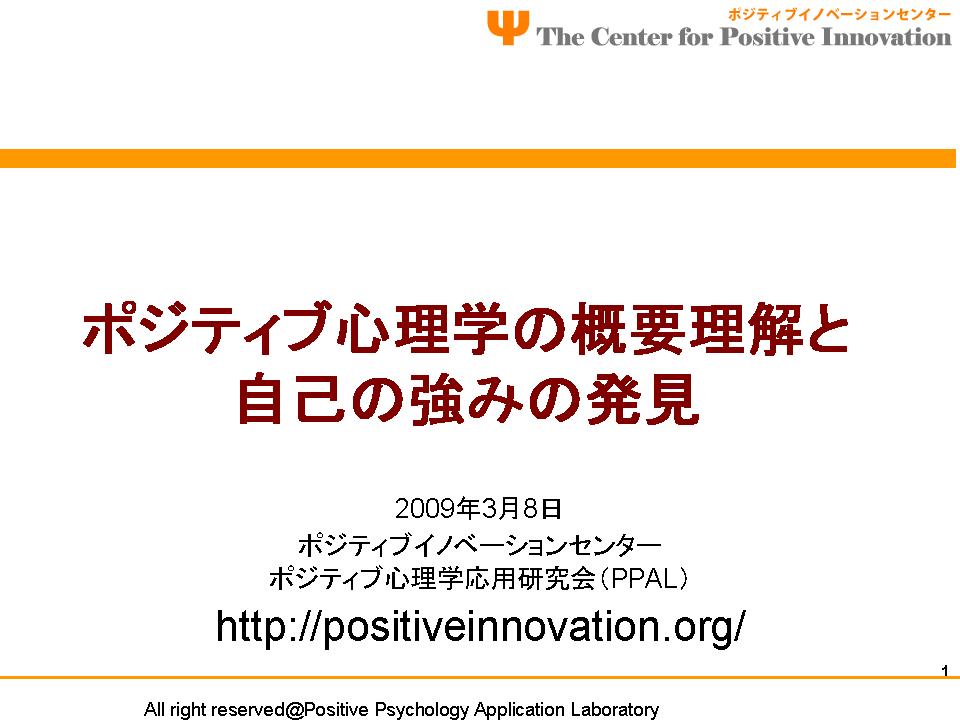 ポジティブイノベーションセンター
Ψ The Center for Positive Innovation

ポジティブ心理学の概要理解と
自己の強みの発見

2009年3月8日
ポジティブイノベーションセンター
ポジティブ心理学応用研究会（PPAL）

http://positiveinnovation.org/

1

All right reserved@Positive Psychology Application Laboratory